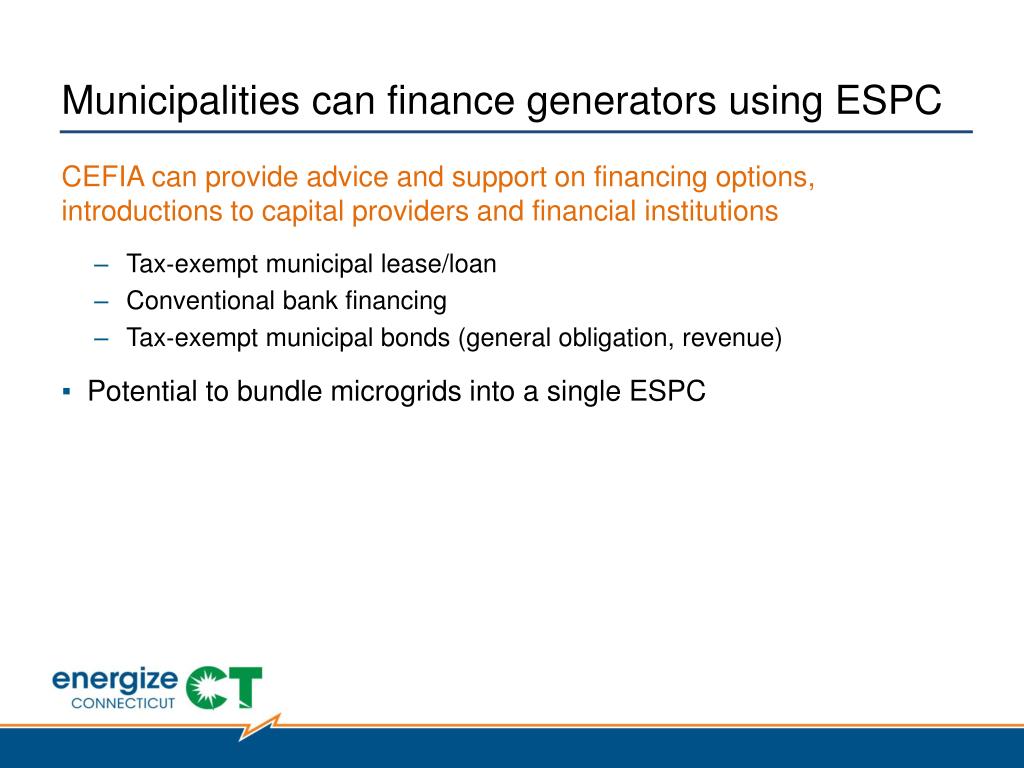 Municipalities can finance generators using ESPC

CEFIA can provide advice and support on financing options, introductions to capital providers and financial institutions

– Tax-exempt municipal lease/loan
– Conventional bank financing
– Tax-exempt municipal bonds (general obligation, revenue)

▪ Potential to bundle microgrids into a single ESPC

energize CONNECTICUT CT